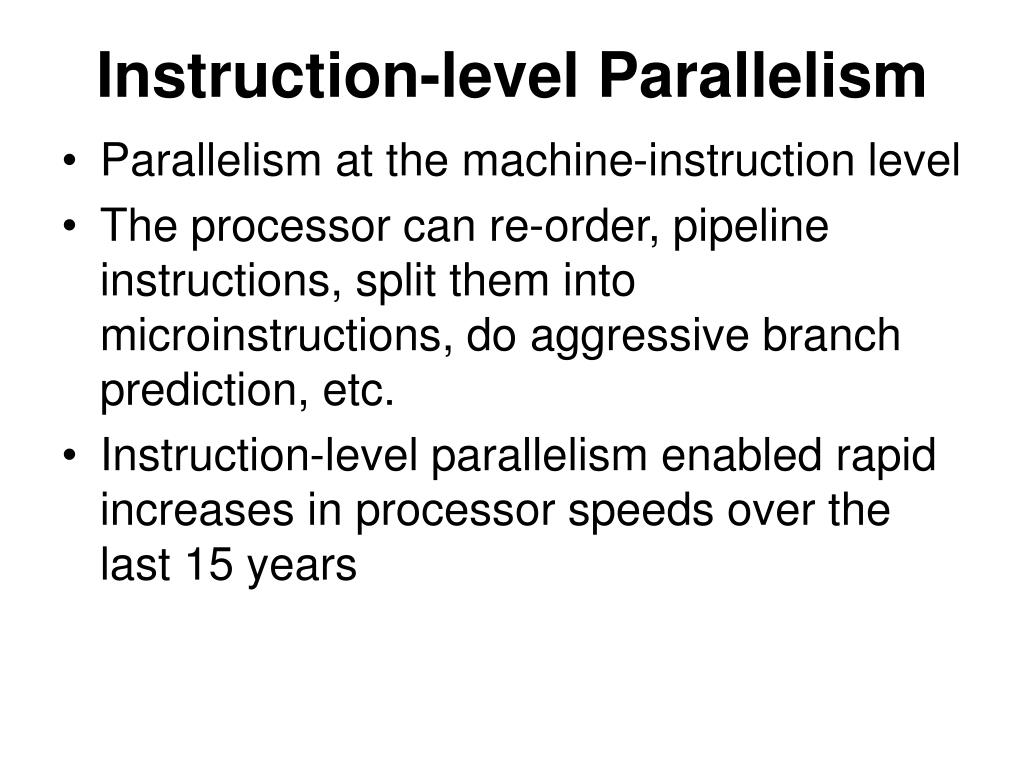 Instruction-level Parallelism

• Parallelism at the machine-instruction level
• The processor can re-order, pipeline instructions, split them into microinstructions, do aggressive branch prediction, etc.
• Instruction-level parallelism enabled rapid increases in processor speeds over the last 15 years